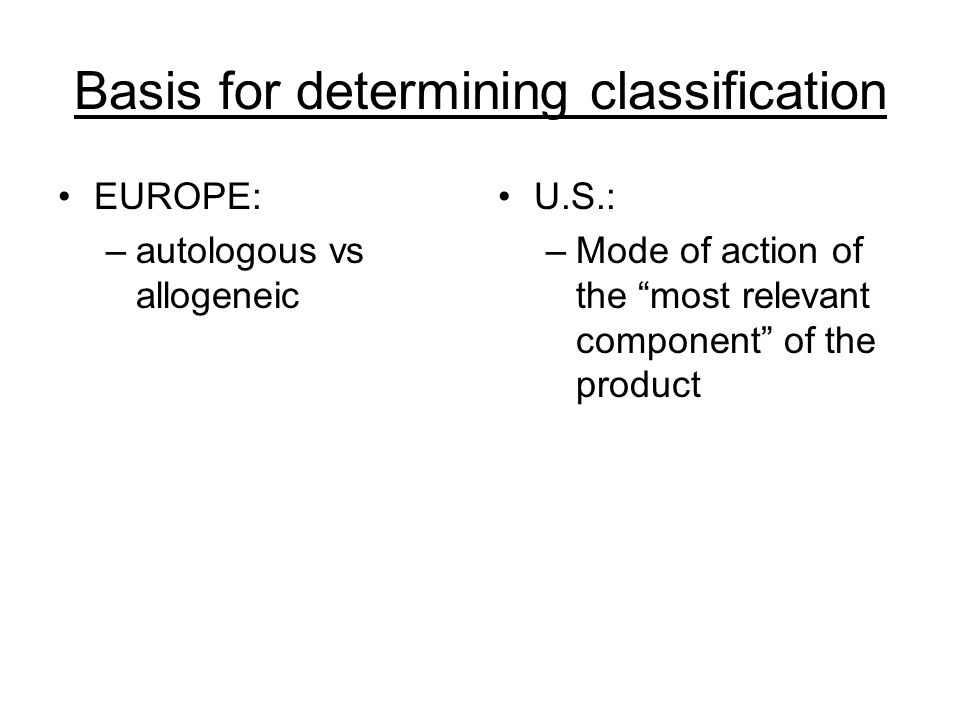 Basis for determining classification

• EUROPE:
– autologous vs allogeneic

• U.S.:
– Mode of action of the “most relevant component” of the product